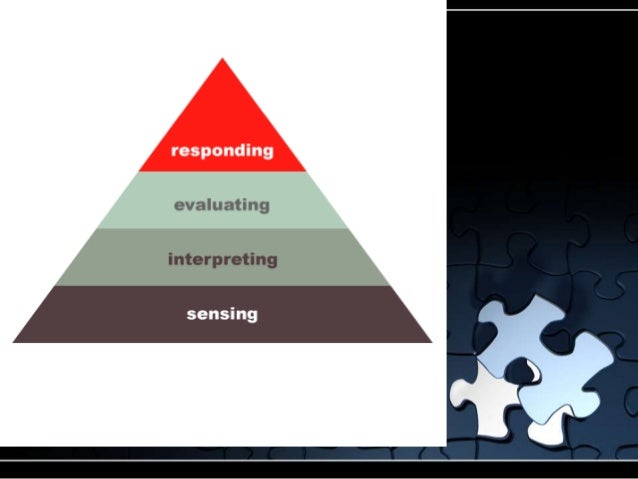 responding
evaluating
interpreting
sensing